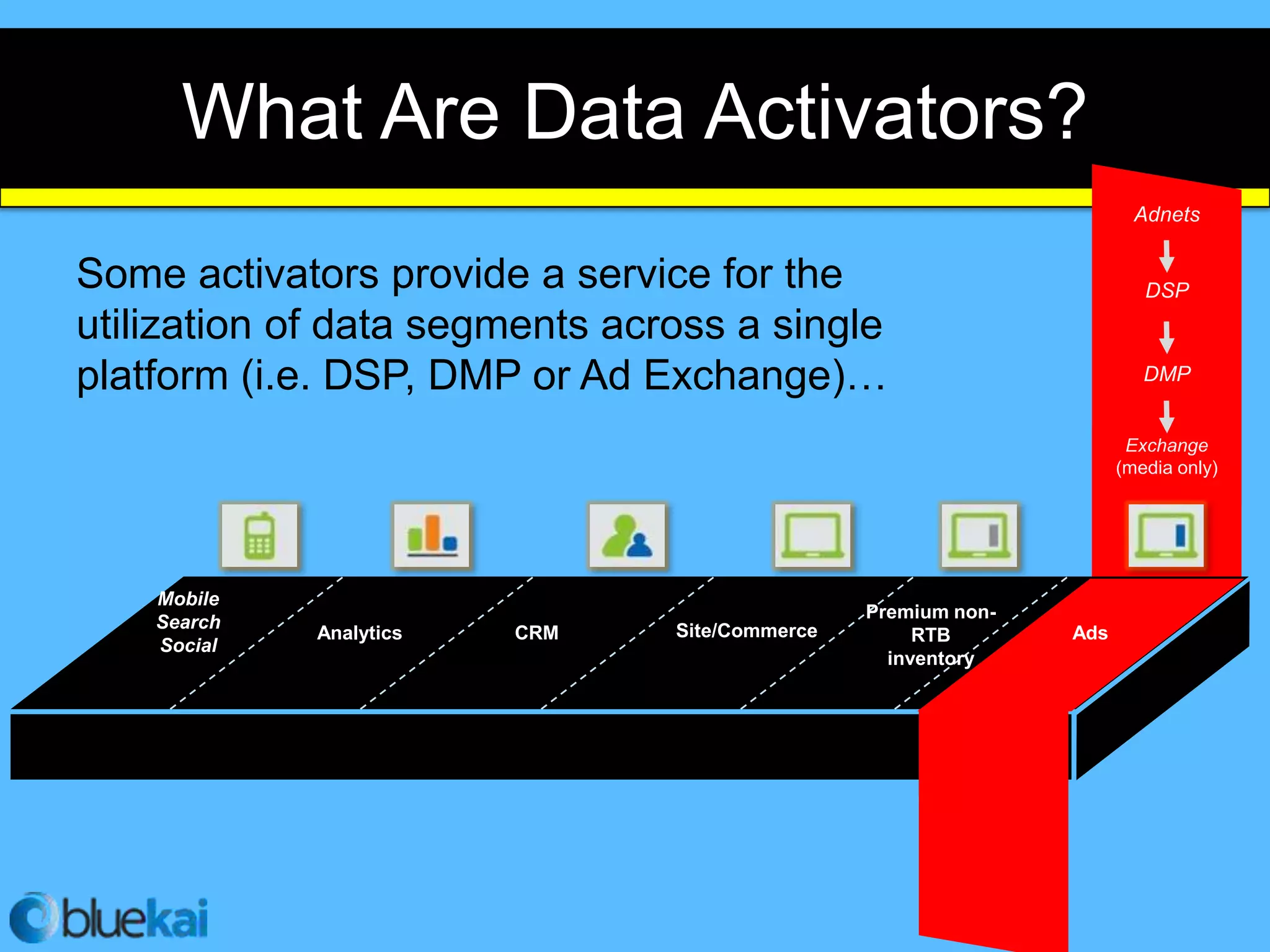 What Are Data Activators?

Some activators provide a service for the utilization of data segments across a single platform (i.e. DSP, DMP or Ad Exchange)…

Adnets
DSP
DMP
Exchange (media only)

Mobile Search Social

Analytics

CRM

Site/Commerce

Premium non-RTB inventory

Ads

bluekai